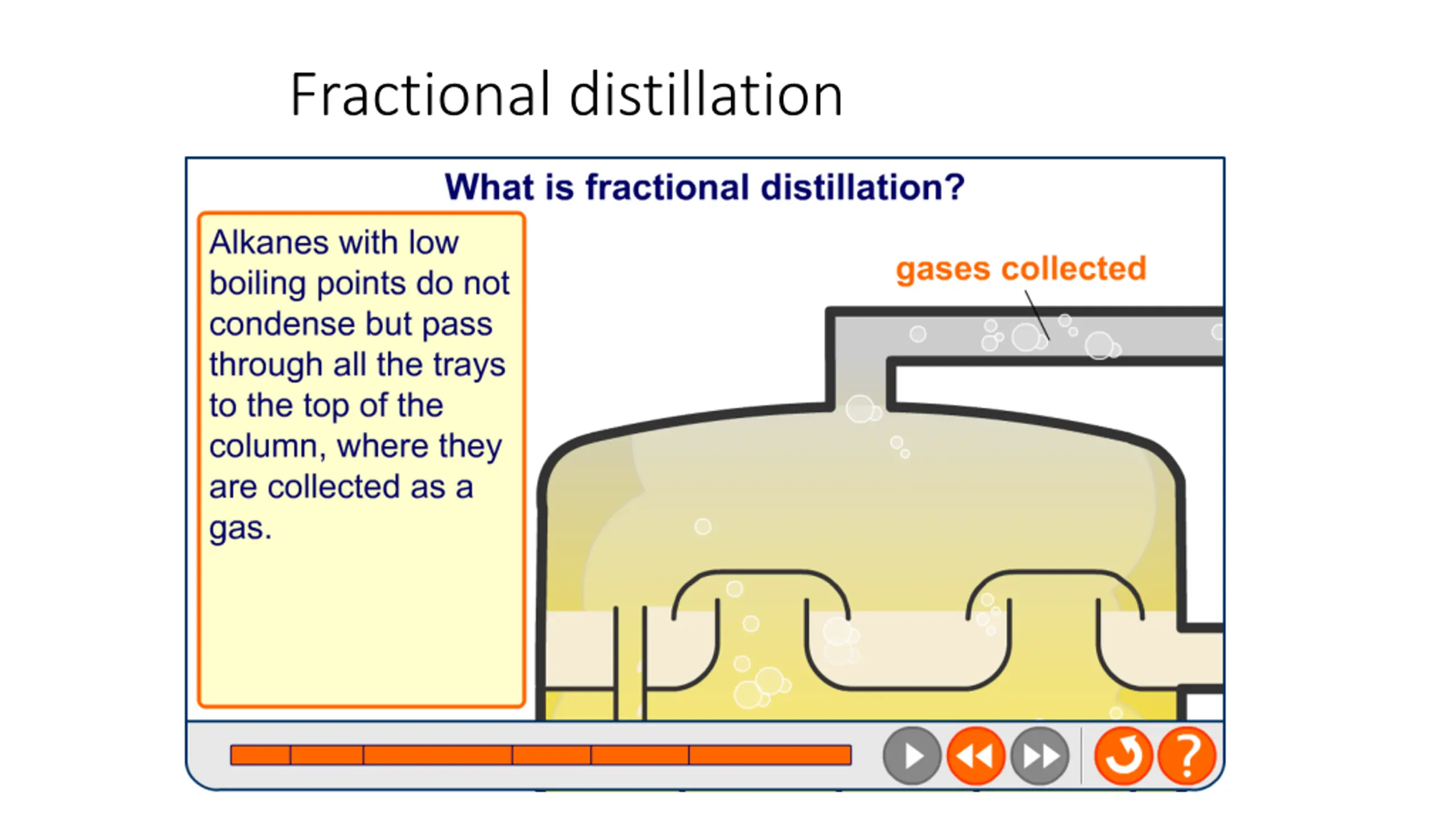 Fractional distillation

What is fractional distillation?

Alkanes with low boiling points do not condense but pass through all the trays to the top of the column, where they are collected as a gas.

gases collected

?